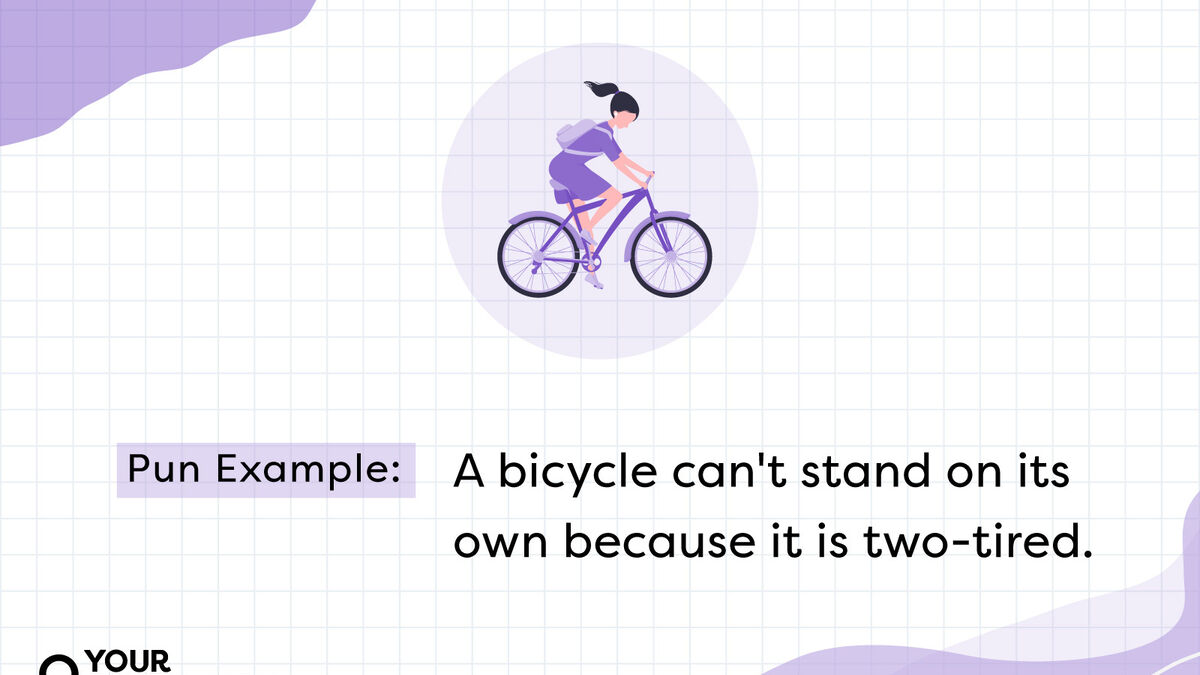 Pun Example:

A bicycle can't stand on its own because it is two-tired.

YOUR